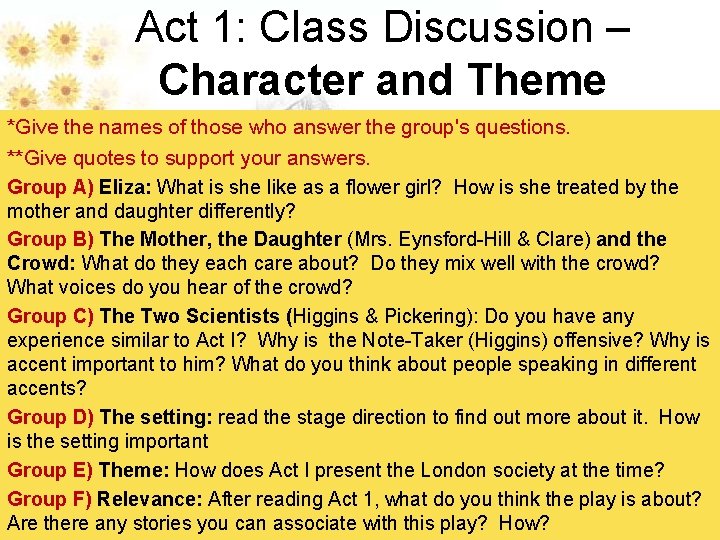 Act 1: Class Discussion – Character and Theme

*Give the names of those who answer the group's questions.

**Give quotes to support your answers.

Group A) Eliza: What is she like as a flower girl? How is she treated by the mother and daughter differently?

Group B) The Mother, the Daughter (Mrs. Eynsford-Hill & Clare) and the Crowd: What do they each care about? Do they mix well with the crowd? What voices do you hear of the crowd?

Group C) The Two Scientists (Higgins & Pickering): Do you have any experience similar to Act I? Why is the Note-Taker (Higgins) offensive? Why is accent important to him? What do you think about people speaking in different accents?

Group D) The setting: read the stage direction to find out more about it. How is the setting important

Group E) Theme: How does Act I present the London society at the time?

Group F) Relevance: After reading Act 1, what do you think the play is about? Are there any stories you can associate with this play? How?